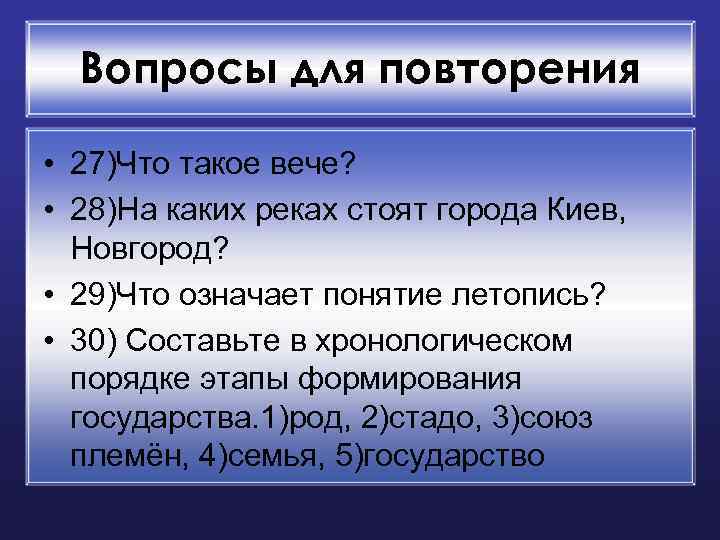 Вопросы для повторения

• 27)Что такое вече?
• 28)На каких реках стоят города Киев, Новгород?
• 29)Что означает понятие летопись?
• 30) Составьте в хронологическом порядке этапы формирования государства.1)род, 2)стадо, 3)союз племён, 4)семья, 5)государство